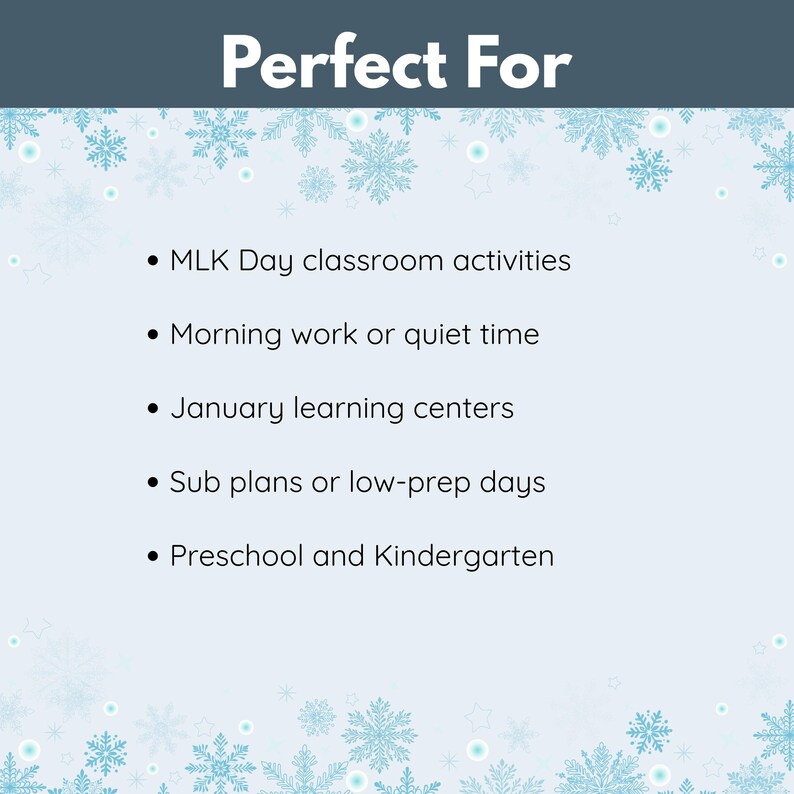 Perfect For

• MLK Day classroom activities

• Morning work or quiet time

• January learning centers

• Sub plans or low-prep days

• Preschool and Kindergarten